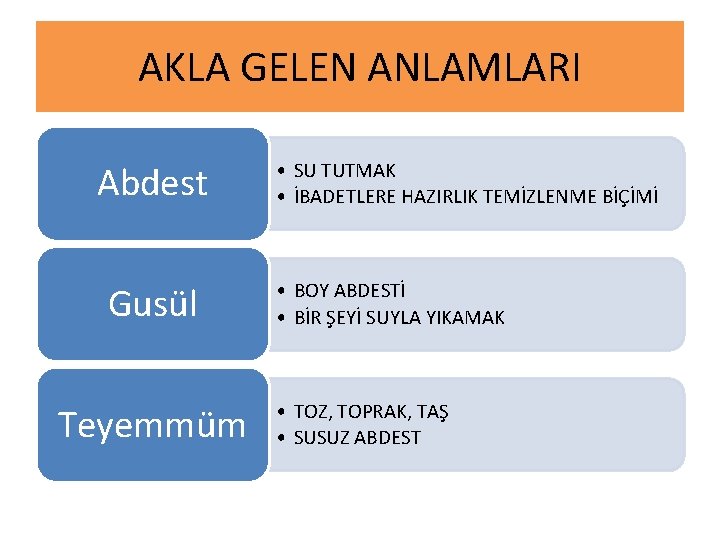 AKLA GELEN ANLAMLARI

Abdest

• SU TUTMAK
• İBADETLERE HAZIRLIK TEMİZLENME BİÇİMİ

Gusül

• BOY ABDESTİ
• BİR ŞEYİ SUYLA YIKAMAK

Teyemmüm

• TOZ, TOPRAK, TAŞ
• SUSUZ ABDEST